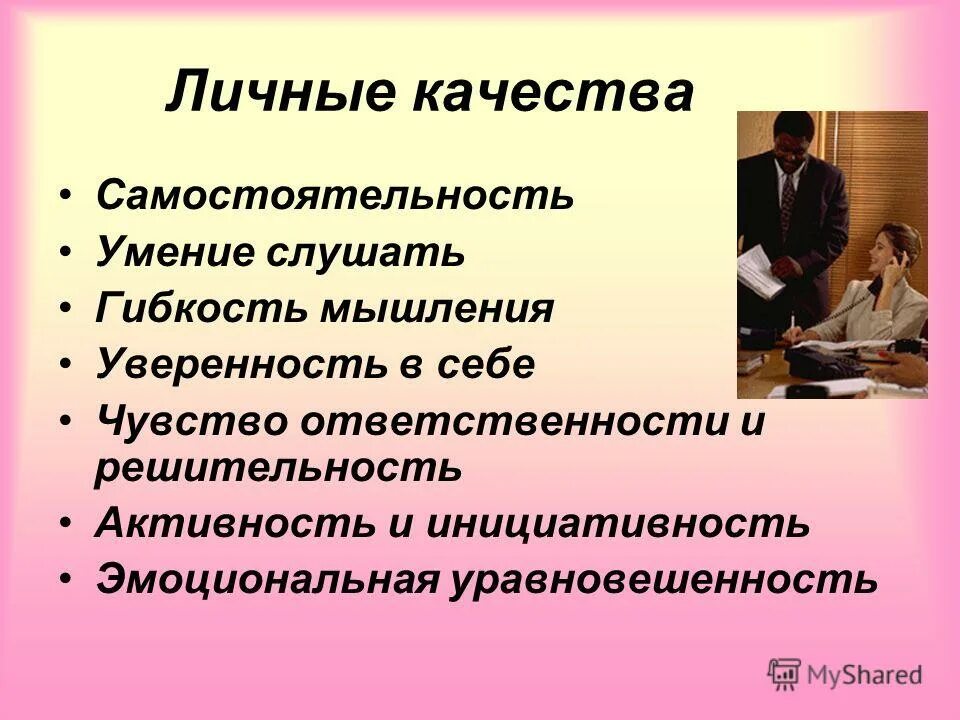 Личные качества

• Самостоятельность
• Умение слушать
• Гибкость мышления
• Уверенность в себе
• Чувство ответственности и решительность
• Активность и инициативность
• Эмоциональная уравновешенность

MyShared